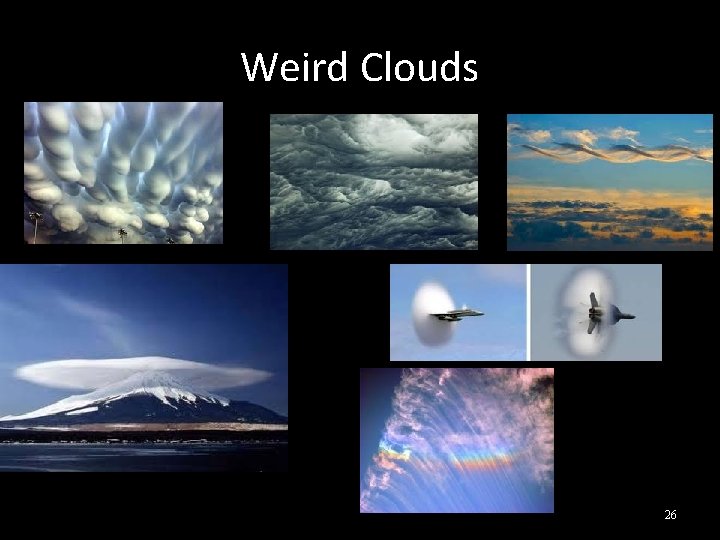 Weird Clouds

26